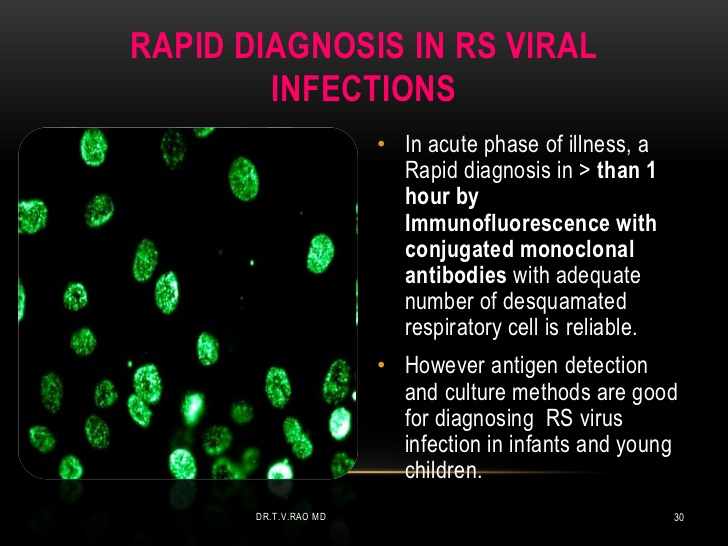 RAPID DIAGNOSIS IN RS VIRAL INFECTIONS

• In acute phase of illness, a Rapid diagnosis in > than 1 hour by Immunofluorescence with conjugated monoclonal antibodies with adequate number of desquamated respiratory cell is reliable.

• However antigen detection and culture methods are good for diagnosing RS virus infection in infants and young children.

DR.T.V.RAO MD

30